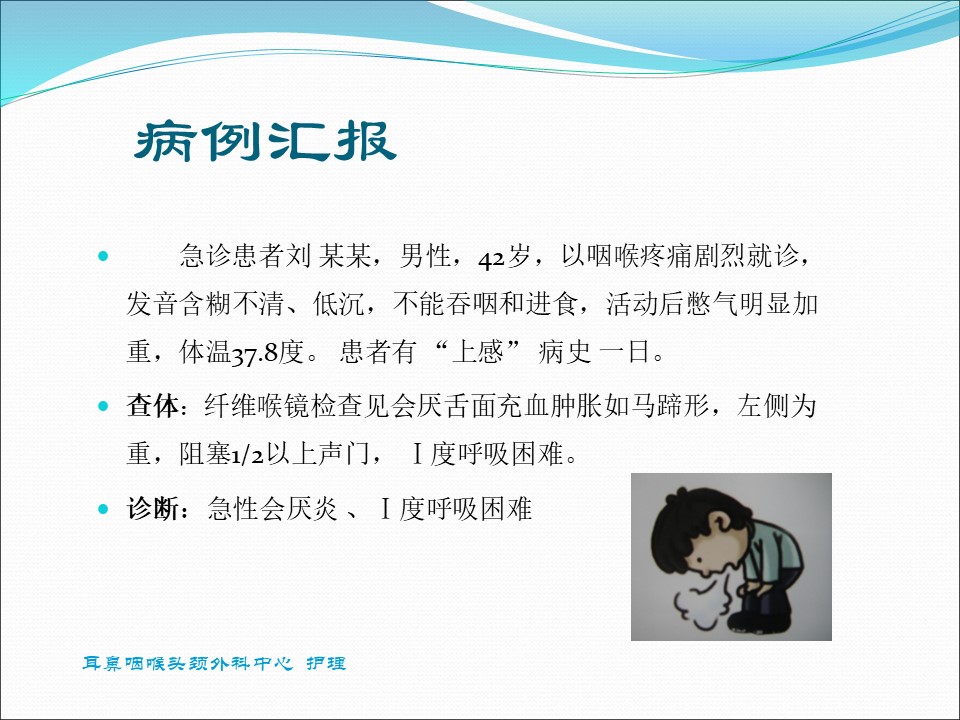 病例汇报

急诊患者刘 某某，男性，42岁，以咽喉疼痛剧烈就诊，发音含糊不清、低沉，不能吞咽和进食，活动后憋气明显加重，体温37.8度。 患者有 “上感” 病史 一日。

查体：纤维喉镜检查见会厌舌面充血肿胀如马蹄形，左侧为重，阻塞1/2以上声门， Ⅰ度呼吸困难。

诊断：急性会厌炎 、Ⅰ度呼吸困难

耳鼻咽喉头颈外科中心 护理